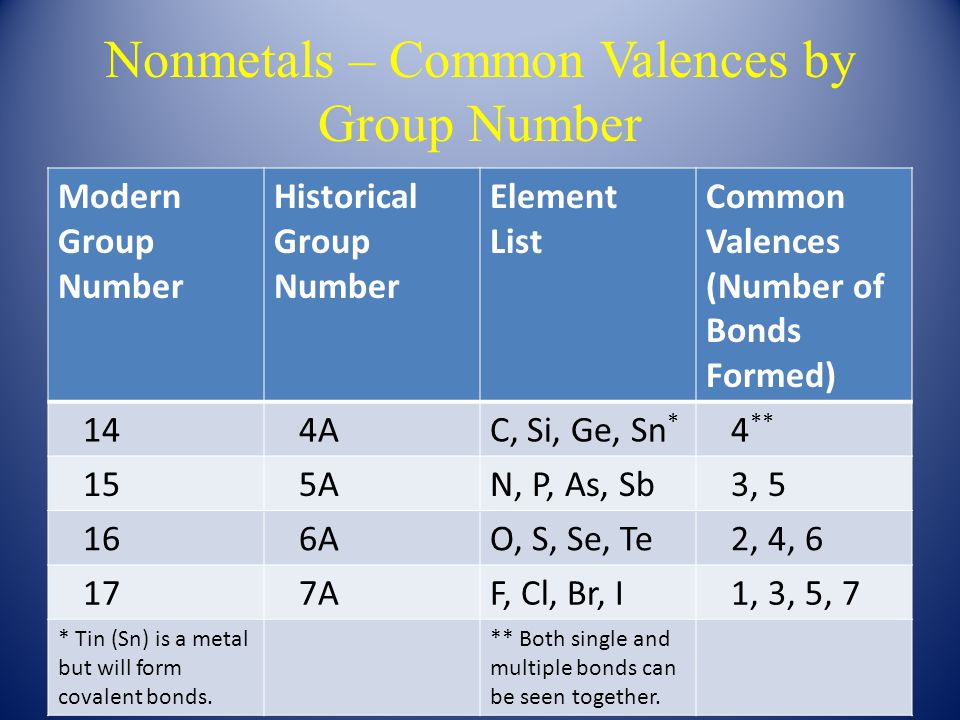 Nonmetals – Common Valences by Group Number

| Modern Group Number | Historical Group Number | Element List | Common Valences (Number of Bonds Formed) |
|---|---|---|---|
| 14 | 4A | C, Si, Ge, Sn$^{*}$ | 4$^{**}$ |
| 15 | 5A | N, P, As, Sb | 3, 5 |
| 16 | 6A | O, S, Se, Te | 2, 4, 6 |
| 17 | 7A | F, Cl, Br, I | 1, 3, 5, 7 |
| * Tin (Sn) is a metal but will form covalent bonds. | | ** Both single and multiple bonds can be seen together. | |